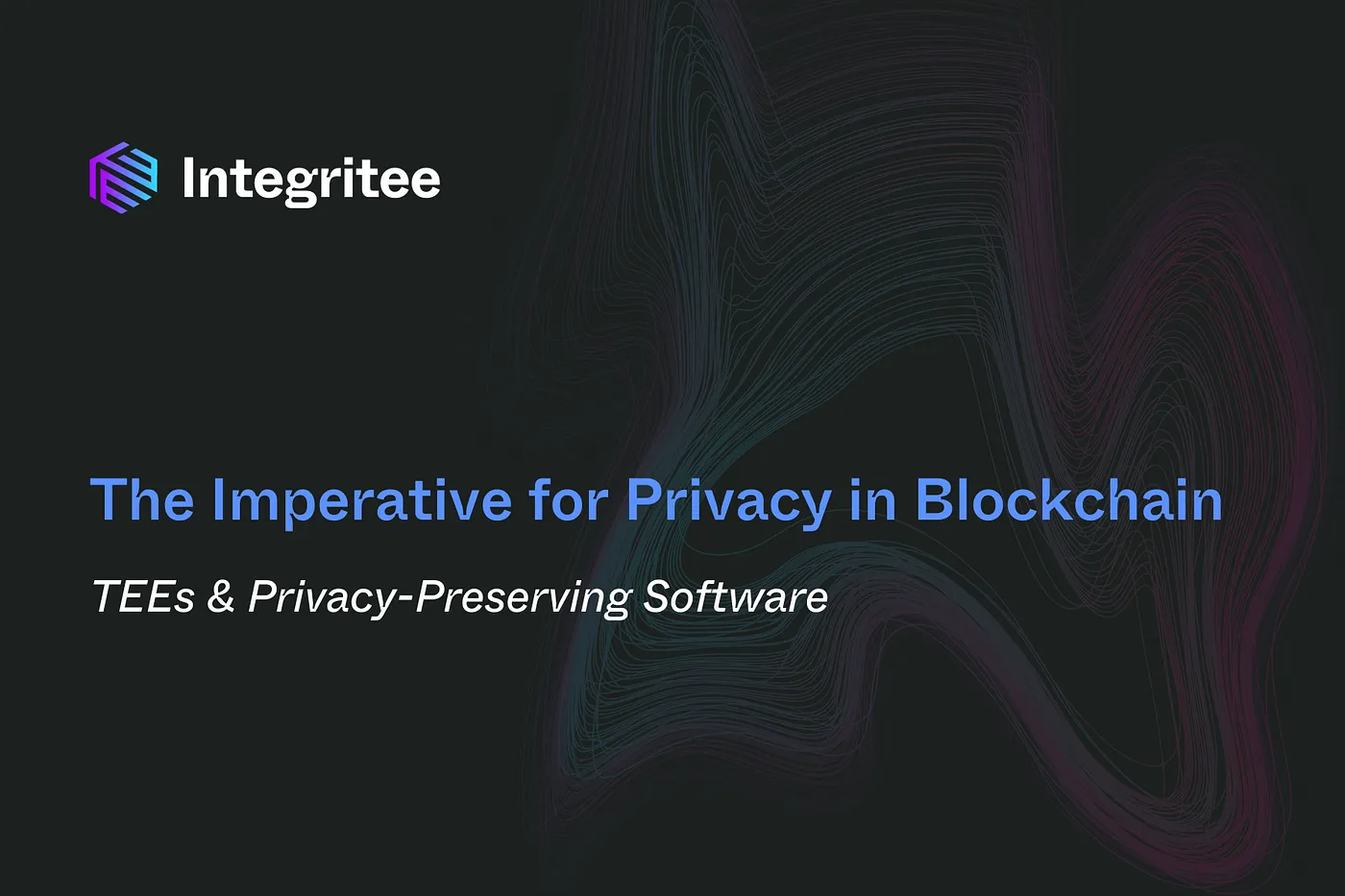 Integritee

The Imperative for Privacy in Blockchain

TEEs & Privacy-Preserving Software